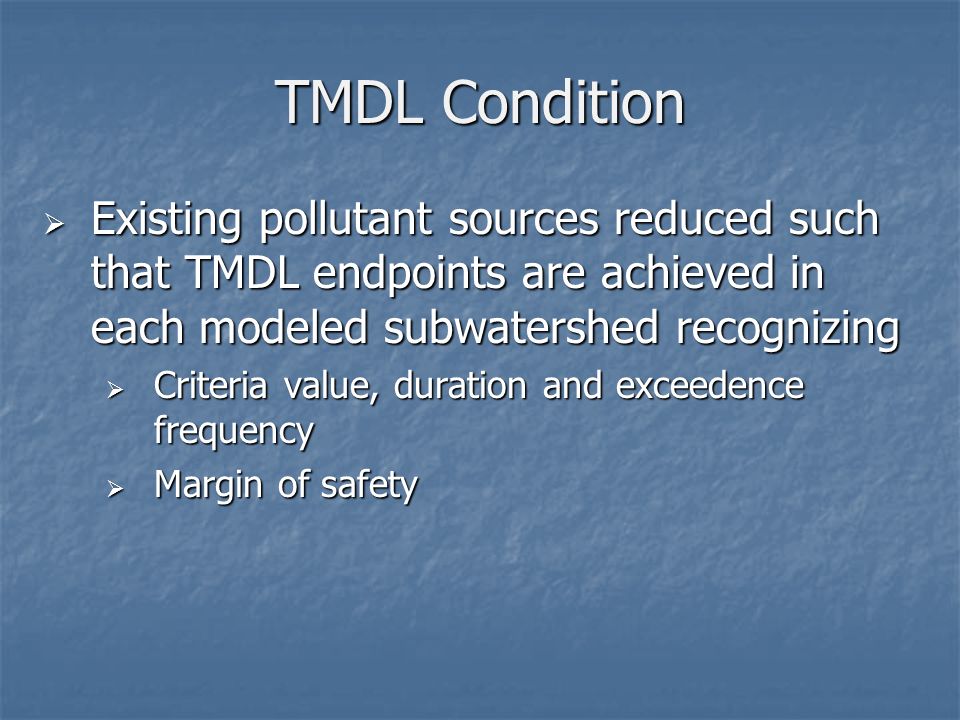 TMDL Condition

➢ Existing pollutant sources reduced such that TMDL endpoints are achieved in each modeled subwatershed recognizing

➢ Criteria value, duration and exceedence frequency

➢ Margin of safety